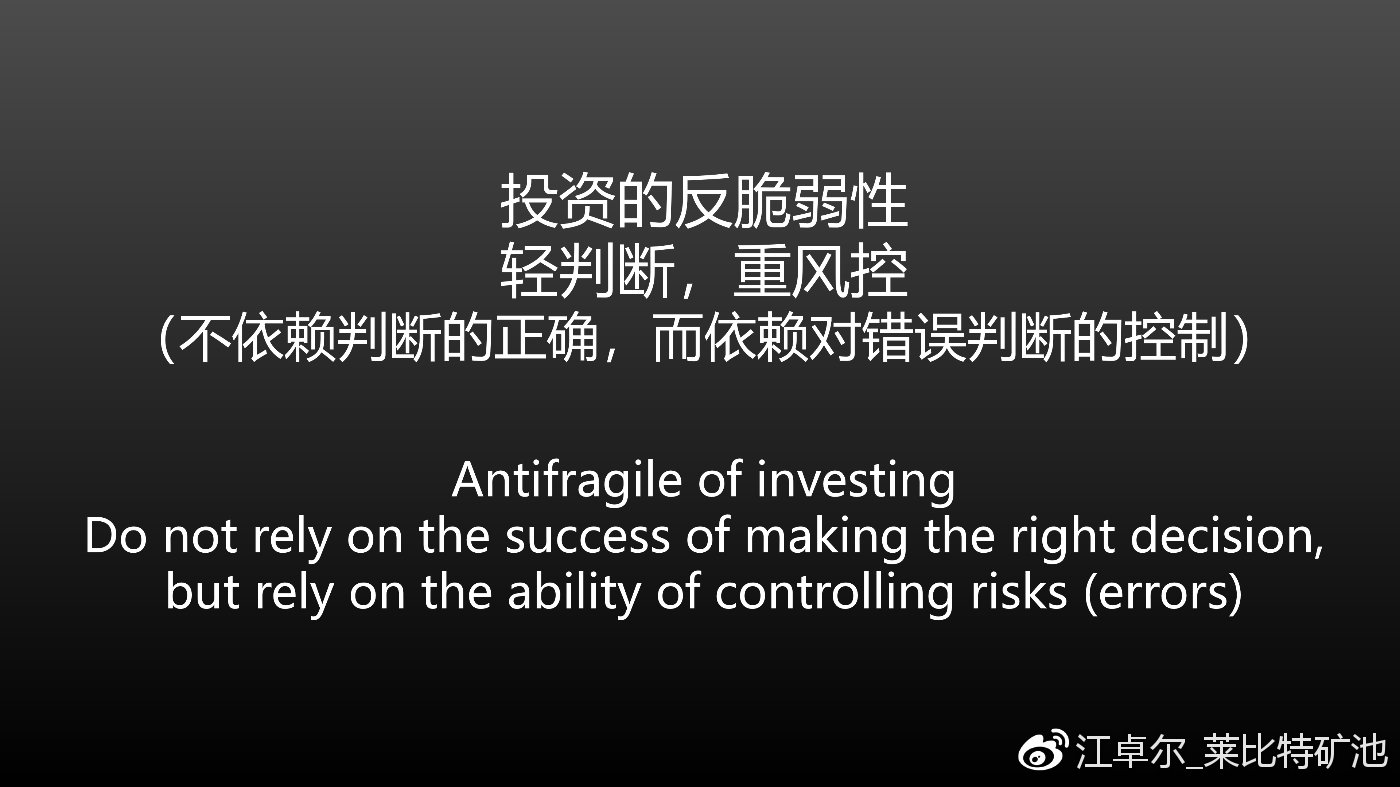 投资的反脆弱性
轻判断，重风控
(不依赖判断的正确，而依赖对错误判断的控制)

Antifragile of investing
Do not rely on the success of making the right decision, but rely on the ability of controlling risks (errors)

江卓尔_莱比特矿池